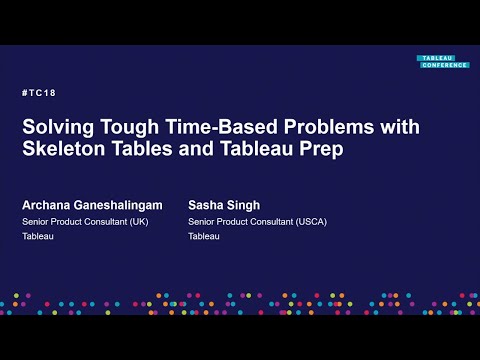 TABLEAU
CONFERENCE

#TC18

Solving Tough Time-Based Problems with Skeleton Tables and Tableau Prep

Archana Ganeshalingam
Senior Product Consultant (UK)
Tableau

Sasha Singh
Senior Product Consultant (USCA)
Tableau